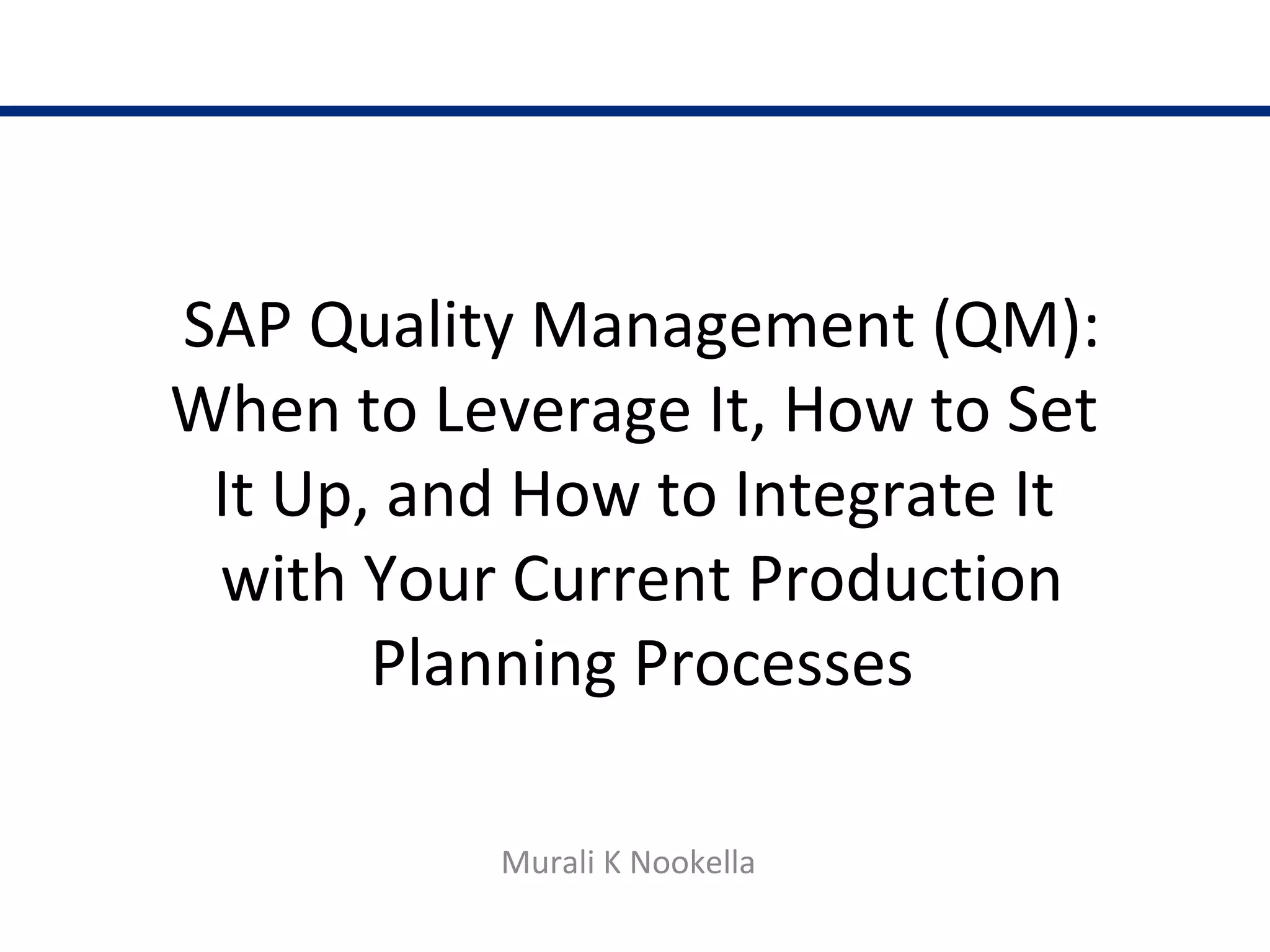 SAP Quality Management (QM): When to Leverage It, How to Set It Up, and How to Integrate It with Your Current Production Planning Processes

Murali K Nookella